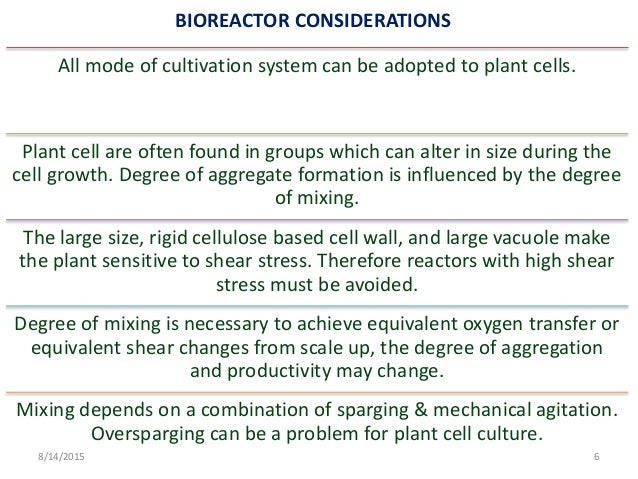 BIOREACTOR CONSIDERATIONS

All mode of cultivation system can be adopted to plant cells.

Plant cell are often found in groups which can alter in size during the cell growth. Degree of aggregate formation is influenced by the degree of mixing.

The large size, rigid cellulose based cell wall, and large vacuole make the plant sensitive to shear stress. Therefore reactors with high shear stress must be avoided.

Degree of mixing is necessary to achieve equivalent oxygen transfer or equivalent shear changes from scale up, the degree of aggregation and productivity may change.

Mixing depends on a combination of sparging & mechanical agitation. Oversparging can be a problem for plant cell culture.

8/14/2015

6